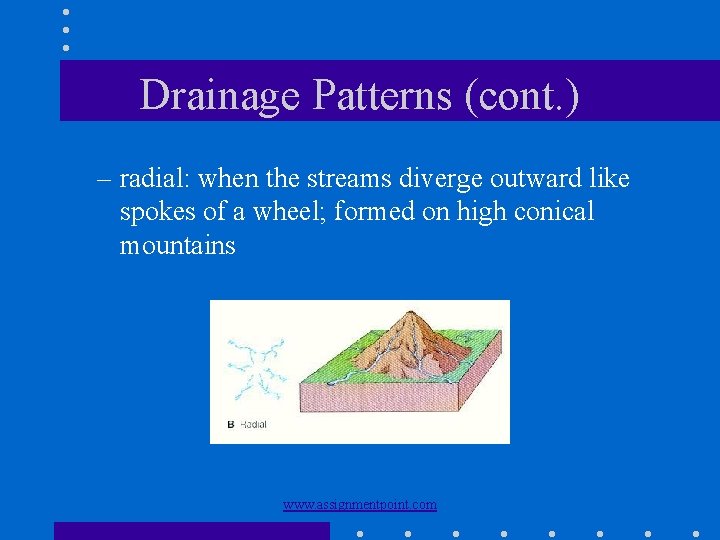 Drainage Patterns (cont.)

– radial: when the streams diverge outward like spokes of a wheel; formed on high conical mountains

B Radial

www.assignmentpoint.com